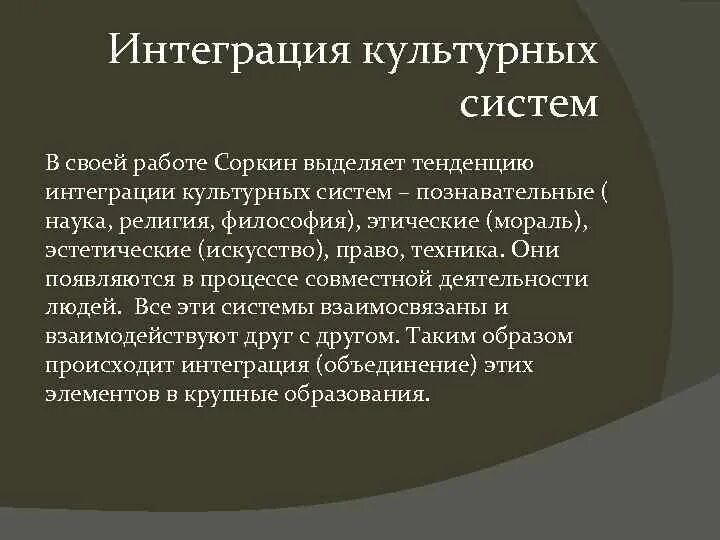 Интеграция культурных систем

В своей работе Соркин выделяет тенденцию интеграции культурных систем – познавательные ( наука, религия, философия), этические (мораль), эстетические (искусство), право, техника. Они появляются в процессе совместной деятельности людей. Все эти системы взаимосвязаны и взаимодействуют друг с другом. Таким образом происходит интеграция (объединение) этих элементов в крупные образования.